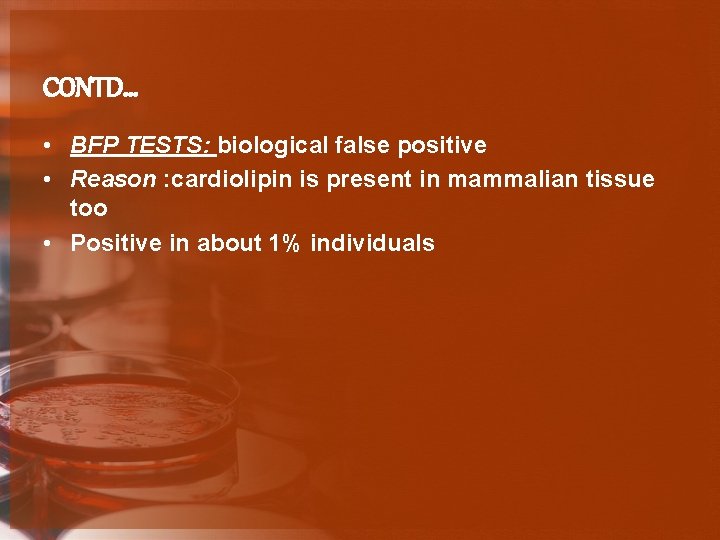 CONTD…

• BFP TESTS: biological false positive
• Reason :cardiolipin is present in mammalian tissue too
• Positive in about 1% individuals